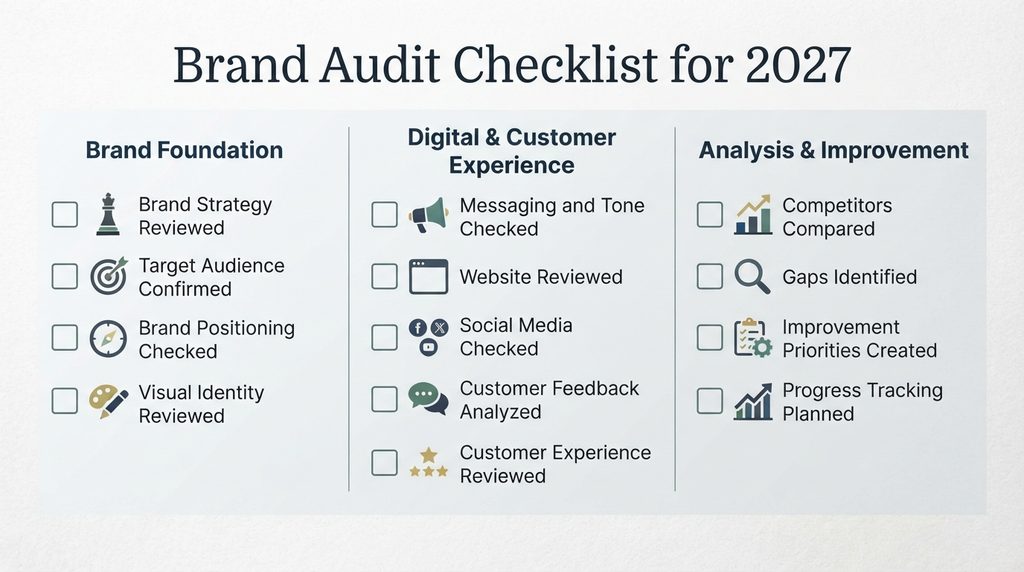 Brand Audit Checklist for 2027

Brand Foundation

Brand Strategy Reviewed

Target Audience Confirmed

Brand Positioning Checked

Visual Identity Reviewed

Digital & Customer Experience

Messaging and Tone Checked

Website Reviewed

Social Media Checked

Customer Feedback Analyzed

Customer Experience Reviewed

Analysis & Improvement

Competitors Compared

Gaps Identified

Improvement Priorities Created

Progress Tracking Planned